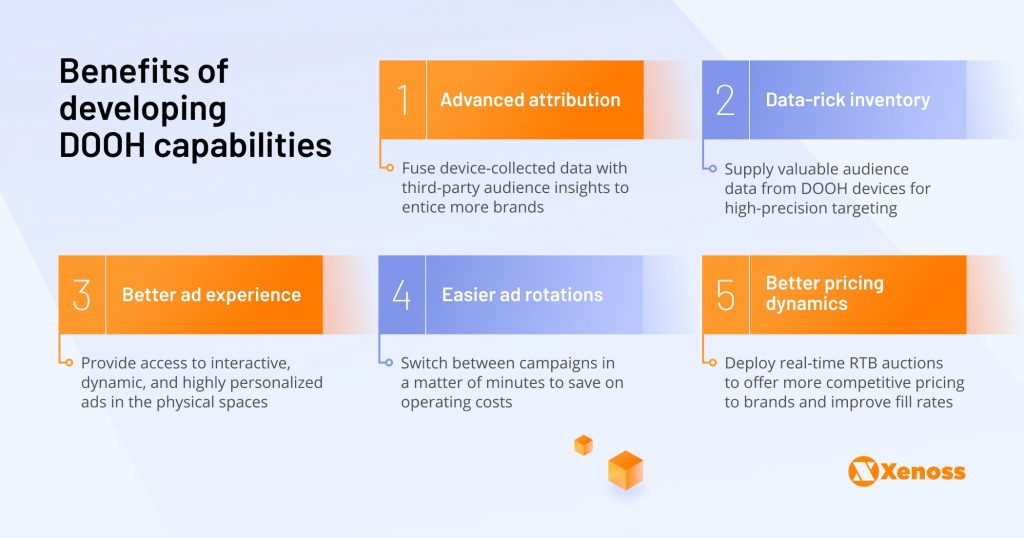 Benefits of developing DOOH capabilities

1 Advanced attribution

Fuse device-collected data with third-party audience insights to entice more brands

2 Data-rick inventory

Supply valuable audience data from DOOH devices for high-precision targeting

3 Better ad experience

Provide access to interactive, dynamic, and highly personalized ads in the physical spaces

4 Easier ad rotations

Switch between campaigns in a matter of minutes to save on operating costs

5 Better pricing dynamics

Deploy real-time RTB auctions to offer more competitive pricing to brands and improve fill rates

Xenoss